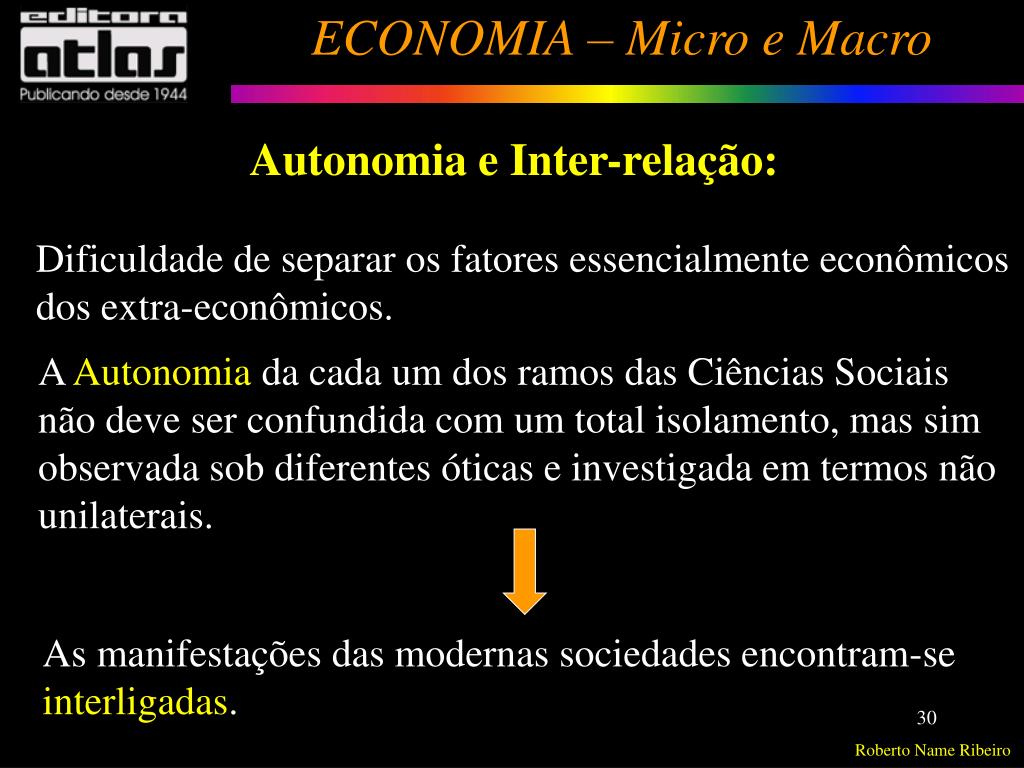 editora atlas
Publicando desde 1944

ECONOMIA – Micro e Macro

Autonomia e Inter-relação:

Dificuldade de separar os fatores essencialmente econômicos dos extra-econômicos.

A Autonomia da cada um dos ramos das Ciências Sociais não deve ser confundida com um total isolamento, mas sim observada sob diferentes óticas e investigada em termos não unilaterais.

As manifestações das modernas sociedades encontram-se interligadas.

30

Roberto Name Ribeiro